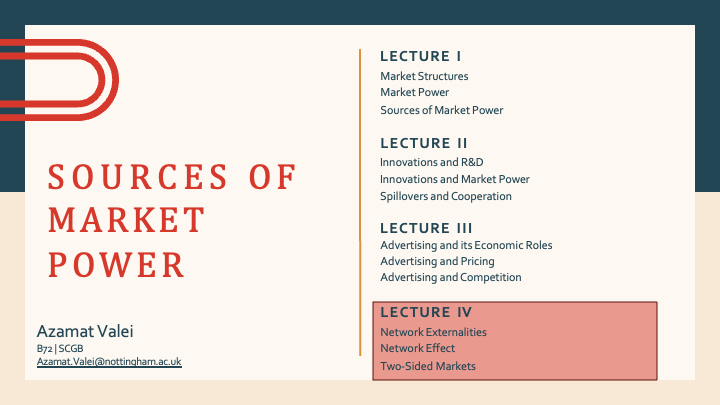 SOURCES OF MARKET POWER

Azamat Valei
B72 | SCGB
Azamat.Valei@nottingham.ac.uk

LECTURE I
Market Structures
Market Power
Sources of Market Power

LECTURE II
Innovations and R&D
Innovations and Market Power
Spillovers and Cooperation

LECTURE III
Advertising and its Economic Roles
Advertising and Pricing
Advertising and Competition

LECTURE IV
Network Externalities
Network Effect
Two-Sided Markets